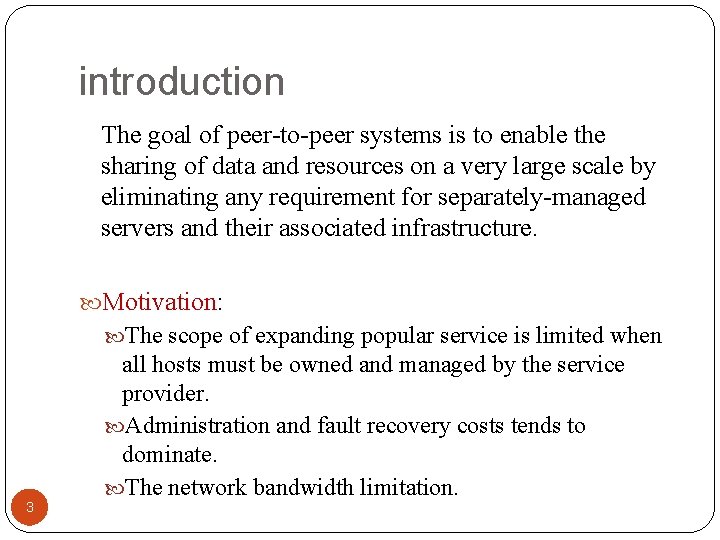 introduction

The goal of peer-to-peer systems is to enable the sharing of data and resources on a very large scale by eliminating any requirement for separately-managed servers and their associated infrastructure.

Motivation:

The scope of expanding popular service is limited when all hosts must be owned and managed by the service provider.

Administration and fault recovery costs tends to dominate.

The network bandwidth limitation.

3